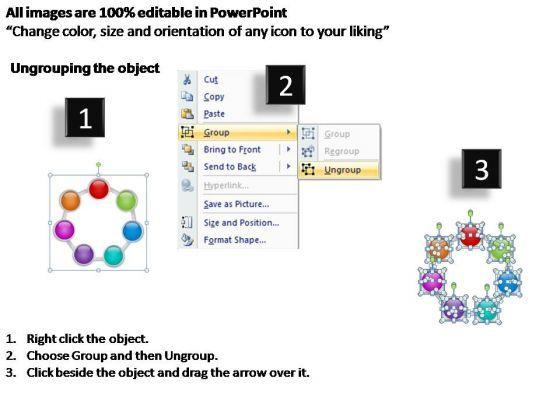 All images are 100% editable in PowerPoint
"Change color, size and orientation of any icon to your liking"

Ungrouping the object

1

2

Cut
Copy
Paste
Group
Bring to Front
Send to Back
Hyperlink...
Save as Picture...
Size and Position...
Format Shape...

Group
Regroup
Ungroup

3

1. Right click the object.
2. Choose Group and then Ungroup.
3. Click beside the object and drag the arrow over it.